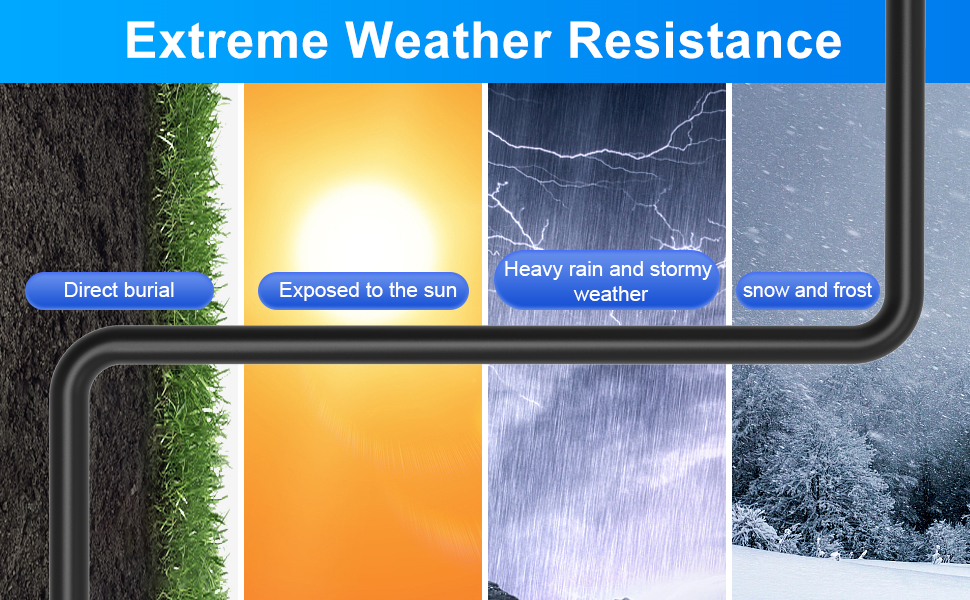 Extreme Weather Resistance

Direct burial

Exposed to the sun

Heavy rain and stormy weather

snow and frost